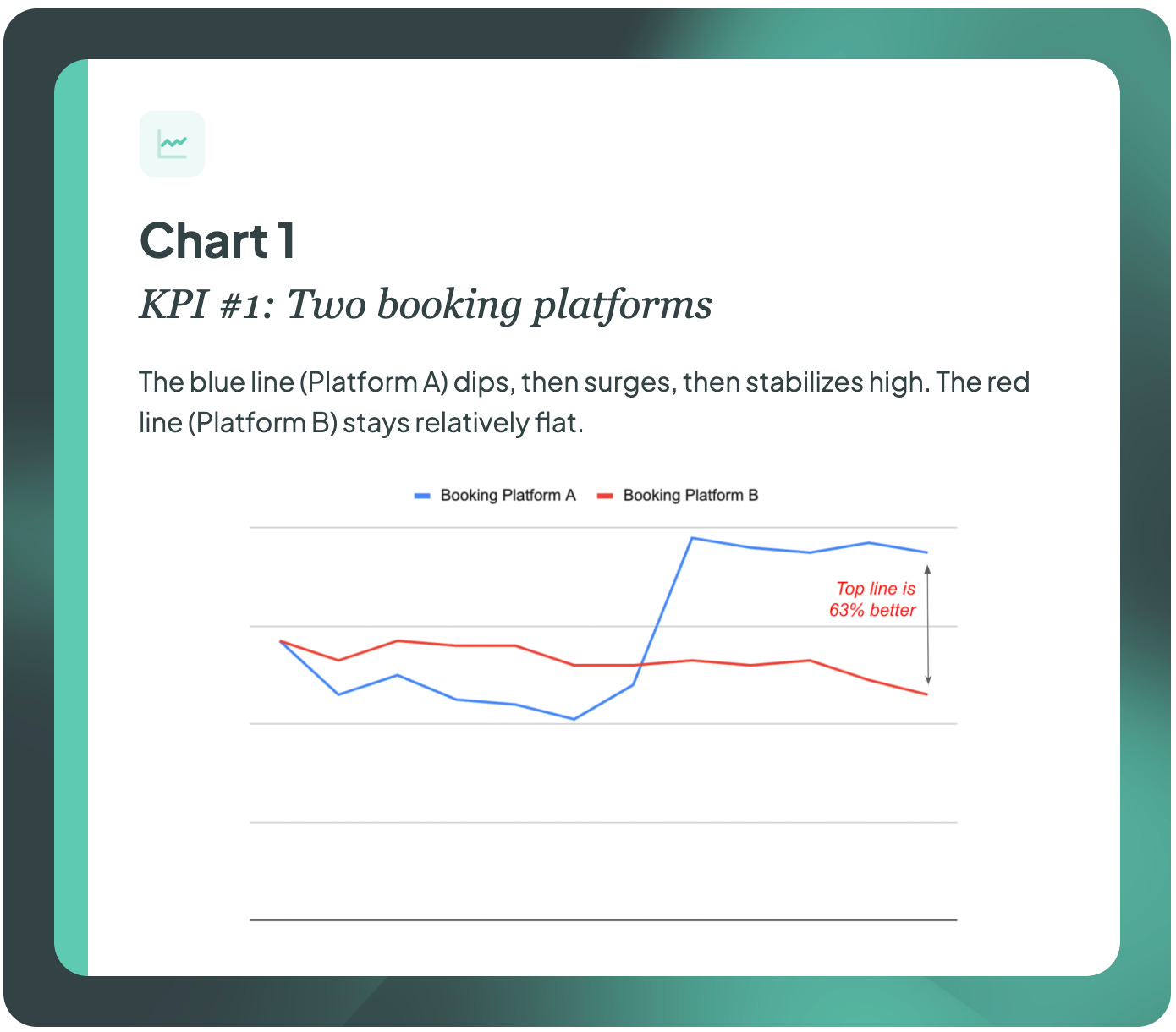 Chart 1

KPI #1: Two booking platforms

The blue line (Platform A) dips, then surges, then stabilizes high. The red line (Platform B) stays relatively flat.

Booking Platform A Booking Platform B

Top line is 63% better